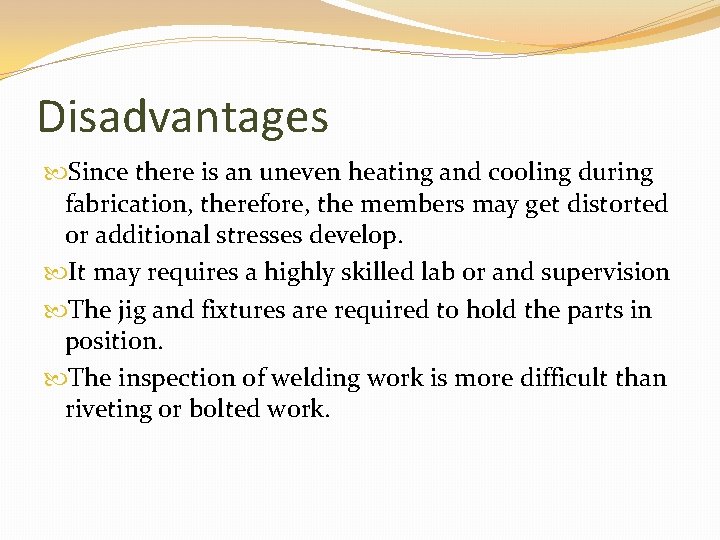 Disadvantages

Since there is an uneven heating and cooling during fabrication, therefore, the members may get distorted or additional stresses develop.

It may requires a highly skilled lab or and supervision

The jig and fixtures are required to hold the parts in position.

The inspection of welding work is more difficult than riveting or bolted work.